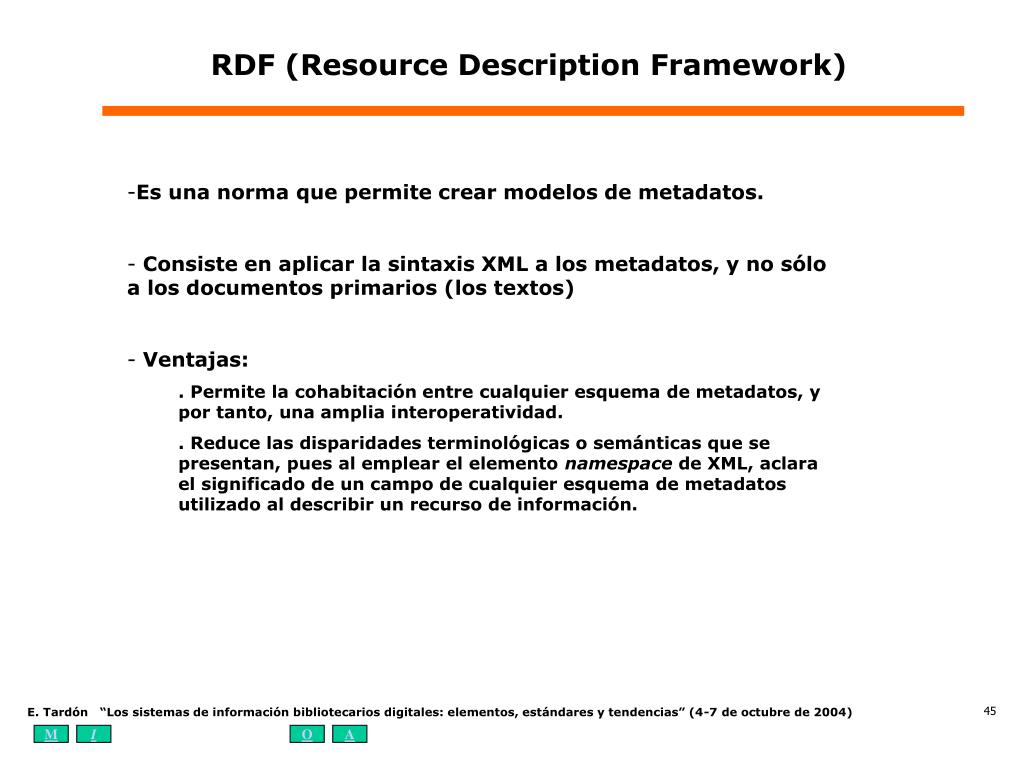 RDF (Resource Description Framework)

-Es una norma que permite crear modelos de metadatos.

- Consiste en aplicar la sintaxis XML a los metadatos, y no sólo a los documentos primarios (los textos)

- Ventajas:

. Permite la cohabitación entre cualquier esquema de metadatos, y por tanto, una amplia interoperatividad.

. Reduce las disparidades terminológicas o semánticas que se presentan, pues al emplear el elemento namespace de XML, aclara el significado de un campo de cualquier esquema de metadatos utilizado al describir un recurso de información.

E. Tardón "Los sistemas de información bibliotecarios digitales: elementos, estándares y tendencias" (4-7 de octubre de 2004)

45

M I O A